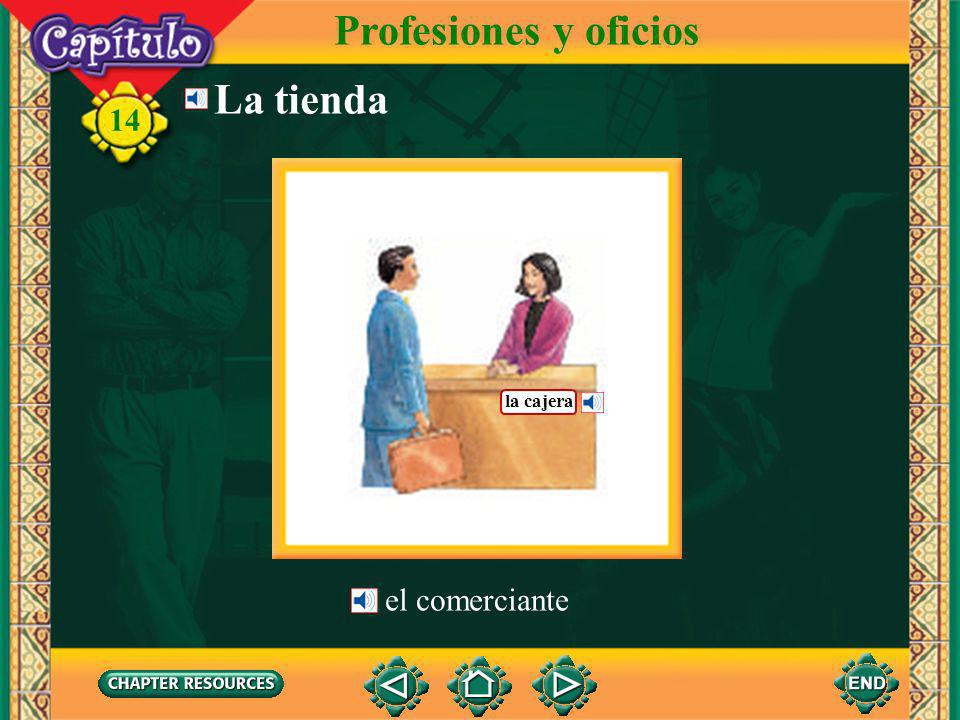 Capítulo
14
Profesiones y oficios
La tienda
la cajera
el comerciante
CHAPTER RESOURCES
END